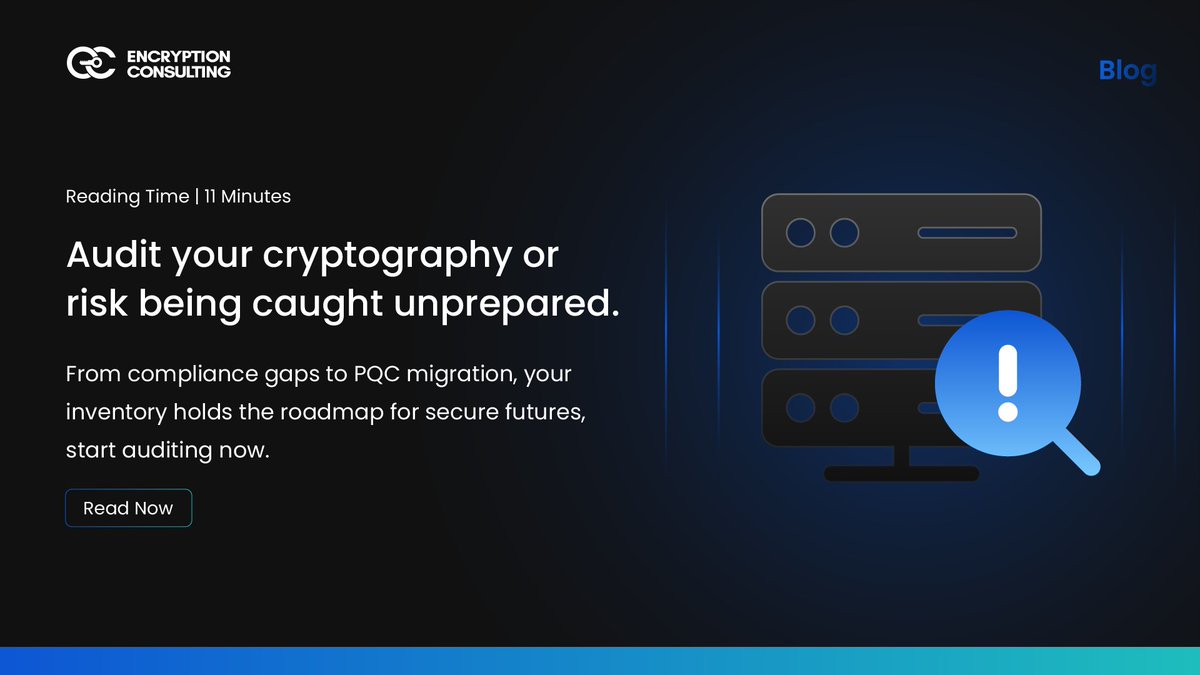 ENCRYPTION CONSULTING

Blog

Reading Time | 11 Minutes

Audit your cryptography or risk being caught unprepared.

From compliance gaps to PQC migration, your inventory holds the roadmap for secure futures, start auditing now.

Read Now